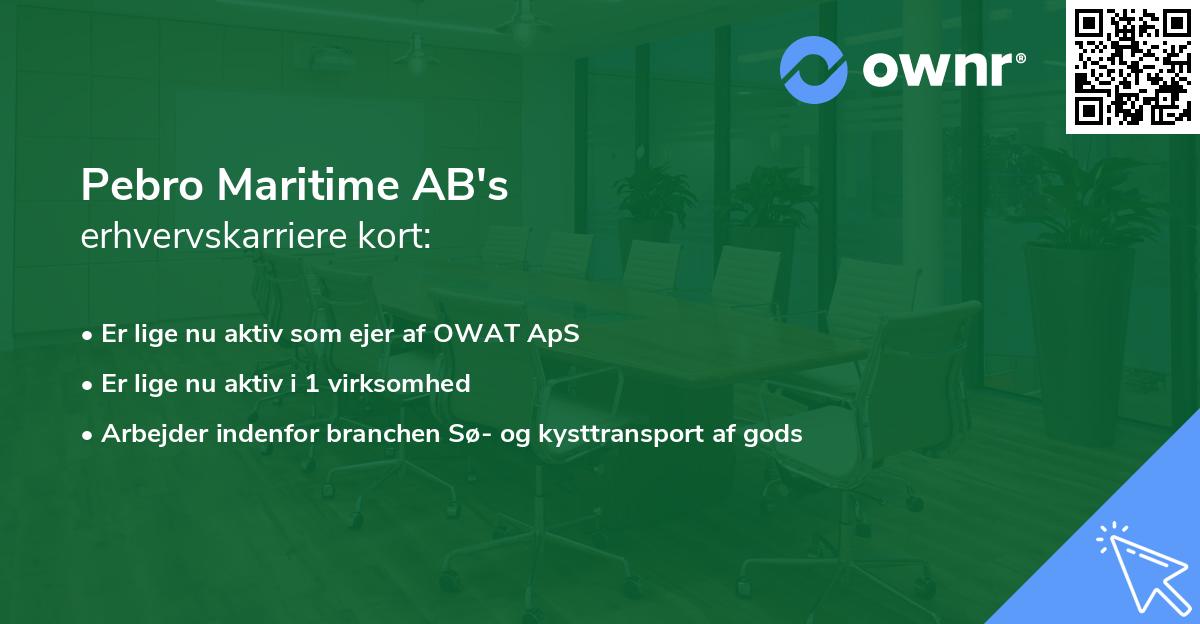 ownr®

Pebro Maritime AB's
erhvervskarriere kort:

• Er lige nu aktiv som ejer af OWAT ApS
• Er lige nu aktiv i 1 virksomhed
• Arbejder indenfor branchen Sø- og kysttransport af gods